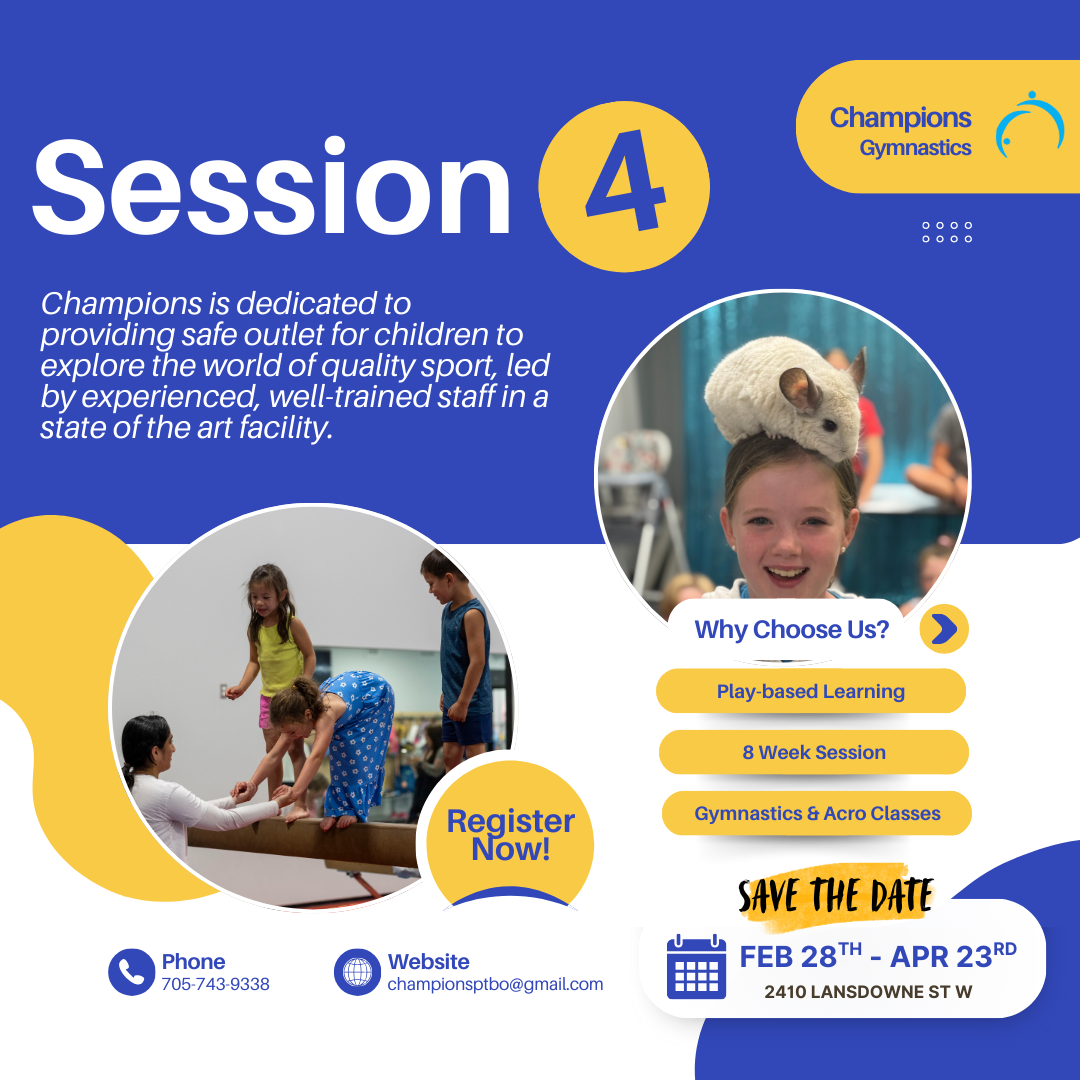 Session 4

Champions Gymnastics

Champions is dedicated to providing safe outlet for children to explore the world of quality sport, led by experienced, well-trained staff in a state of the art facility.

Why Choose Us?

Play-based Learning

8 Week Session

Gymnastics & Acro Classes

Register Now!

SAVE THE DATE

FEB 28$^{TH}$ - APR 23$^{RD}$

2410 LANSDOWNE ST W

Phone
705-743-9338

Website
championsptbo@gmail.com